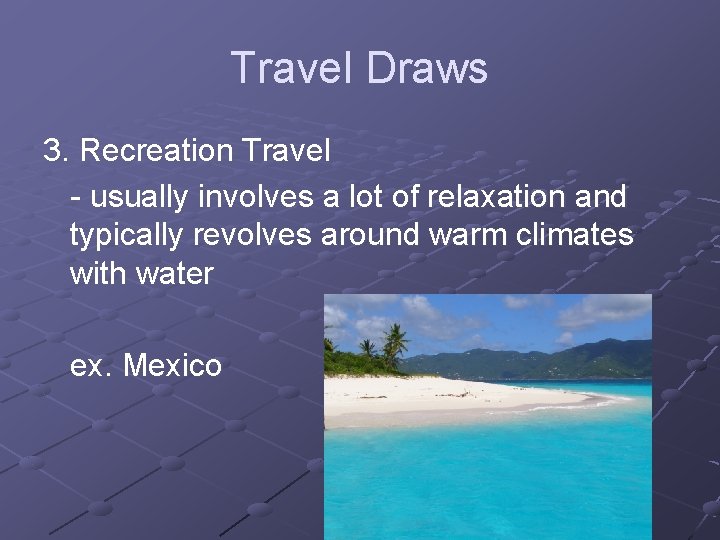 Travel Draws

3. Recreation Travel

- usually involves a lot of relaxation and typically revolves around warm climates with water

ex. Mexico